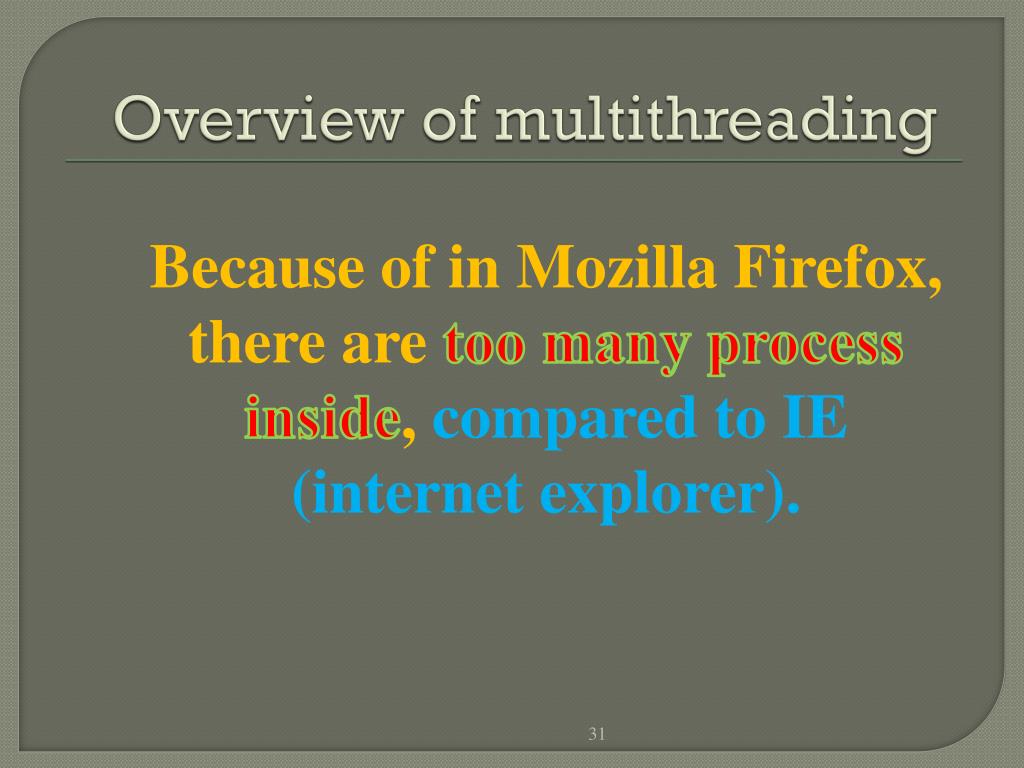 Overview of multithreading

Because of in Mozilla Firefox, there are too many process inside, compared to IE (internet explorer).

31